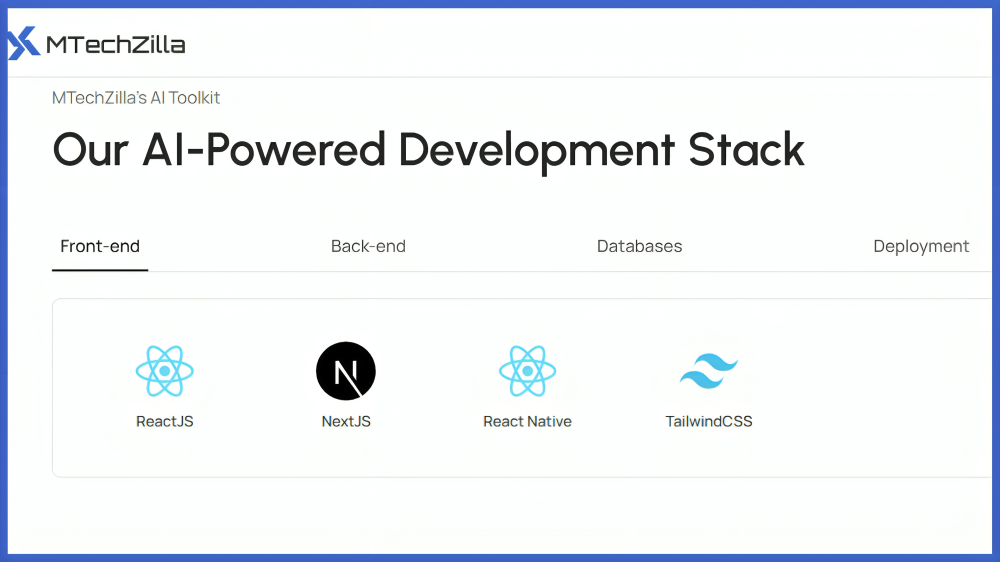 MTechZilla

MTechZilla's AI Toolkit

Our AI-Powered Development Stack

Front-end

Back-end

Databases

Deployment

N

ReactJS

NextJS

React Native

TailwindCSS